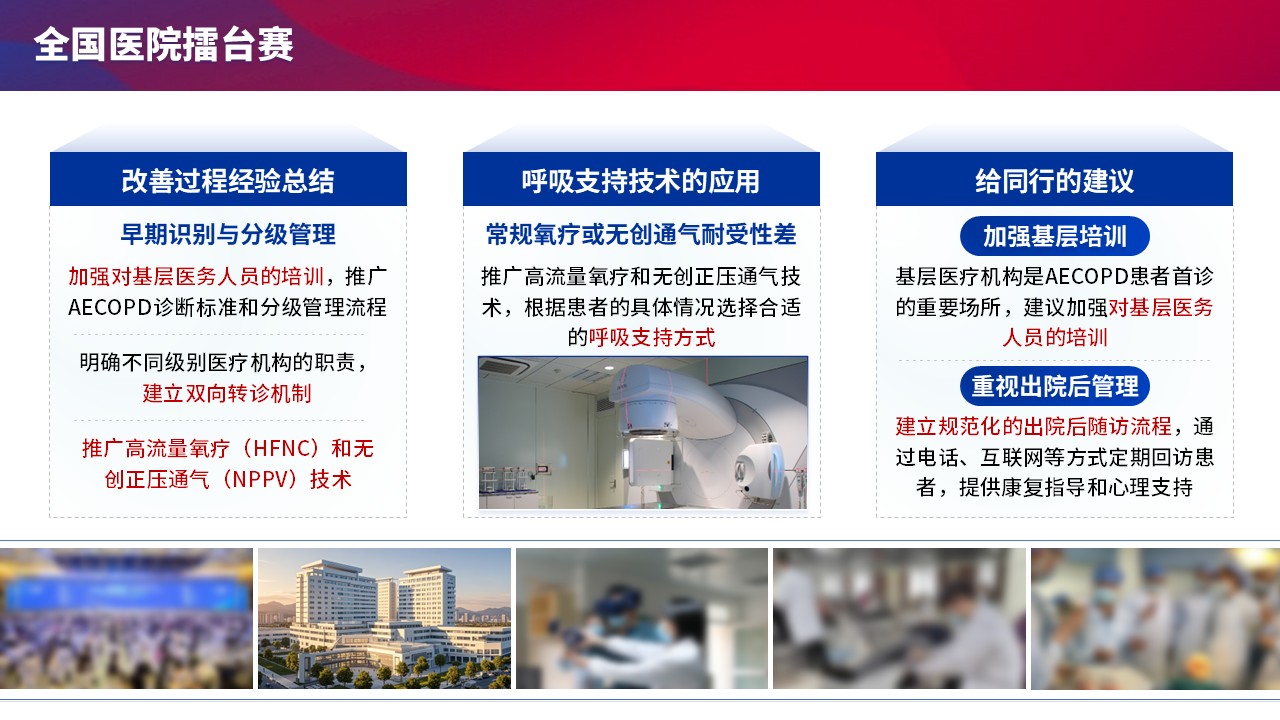 全国医院擂台赛

改善过程经验总结

早期识别与分级管理

加强对基层医务人员的培训，推广AECOPD诊断标准和分级管理流程

明确不同级别医疗机构的职责，建立双向转诊机制

推广高流量氧疗（HFNC）和无创正压通气（NPPV）技术

呼吸支持技术的应用

常规氧疗或无创通气耐受性差

推广高流量氧疗和无创正压通气技术，根据患者的具体情况选择合适的呼吸支持方式

给同行的建议

加强基层培训

基层医疗机构是AECOPD患者首诊的重要场所，建议加强对基层医务人员的培训

重视出院后管理

建立规范化的出院后随访流程，通过电话、互联网等方式定期回访患者，提供康复指导和心理支持